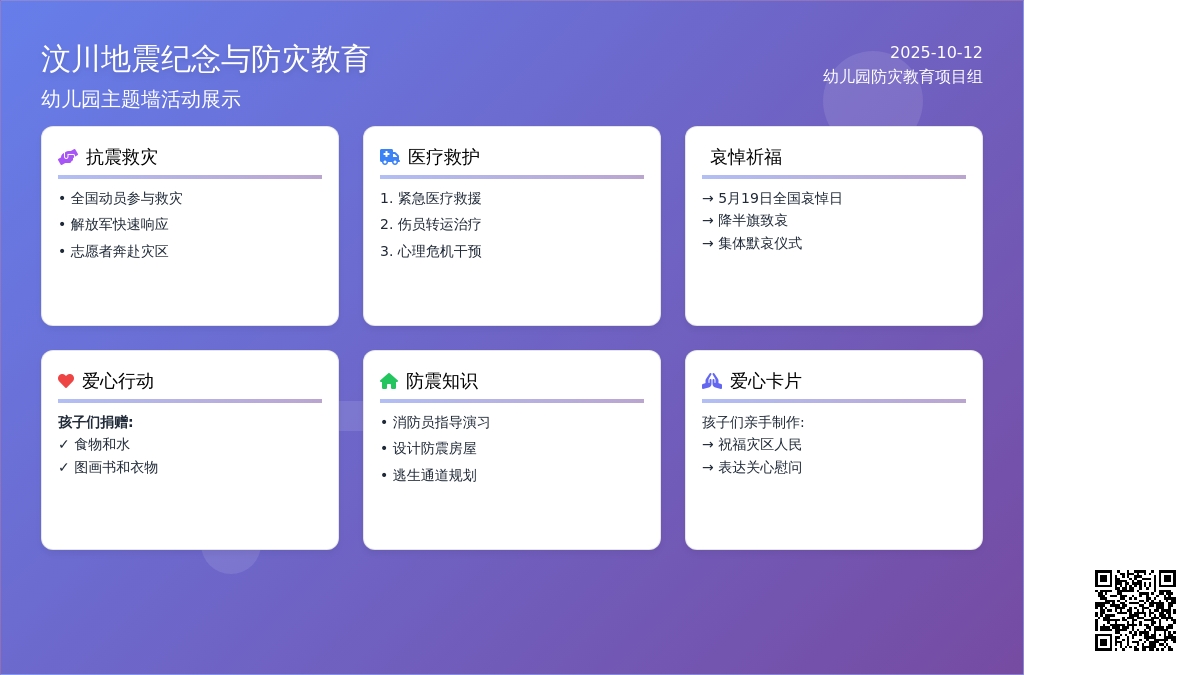 汶川地震纪念与防灾教育

幼儿园主题墙活动展示

2025-10-12
幼儿园防灾教育项目组

抗震救灾
• 全国动员参与救灾
• 解放军快速响应
• 志愿者奔赴灾区

医疗救护
1. 紧急医疗救援
2. 伤员转运治疗
3. 心理危机干预

哀悼祈福
→ 5月19日全国哀悼日
→ 降半旗致哀
→ 集体默哀仪式

爱心行动
孩子们捐赠:
✓ 食物和水
✓ 图画书和衣物

防震知识
• 消防员指导演习
• 设计防震房屋
• 逃生通道规划

爱心卡片
孩子们亲手制作:
→ 祝福灾区人民
→ 表达关心慰问